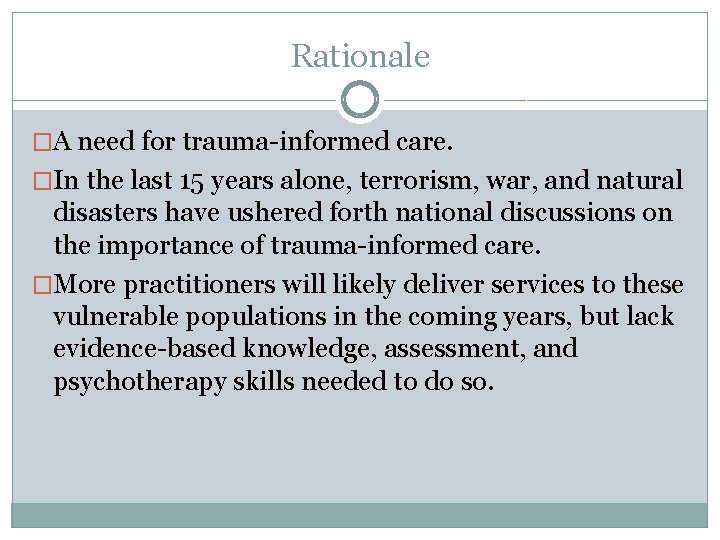 Rationale

A need for trauma-informed care.

In the last 15 years alone, terrorism, war, and natural disasters have ushered forth national discussions on the importance of trauma-informed care.

More practitioners will likely deliver services to these vulnerable populations in the coming years, but lack evidence-based knowledge, assessment, and psychotherapy skills needed to do so.